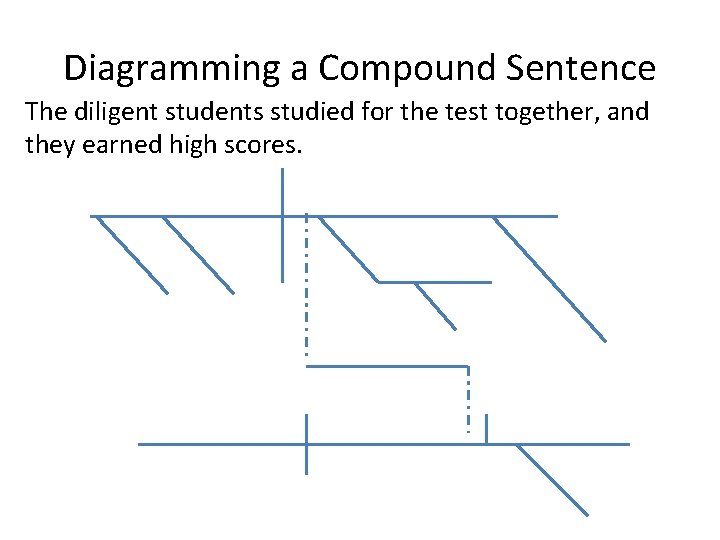 Diagramming a Compound Sentence

The diligent students studied for the test together, and they earned high scores.